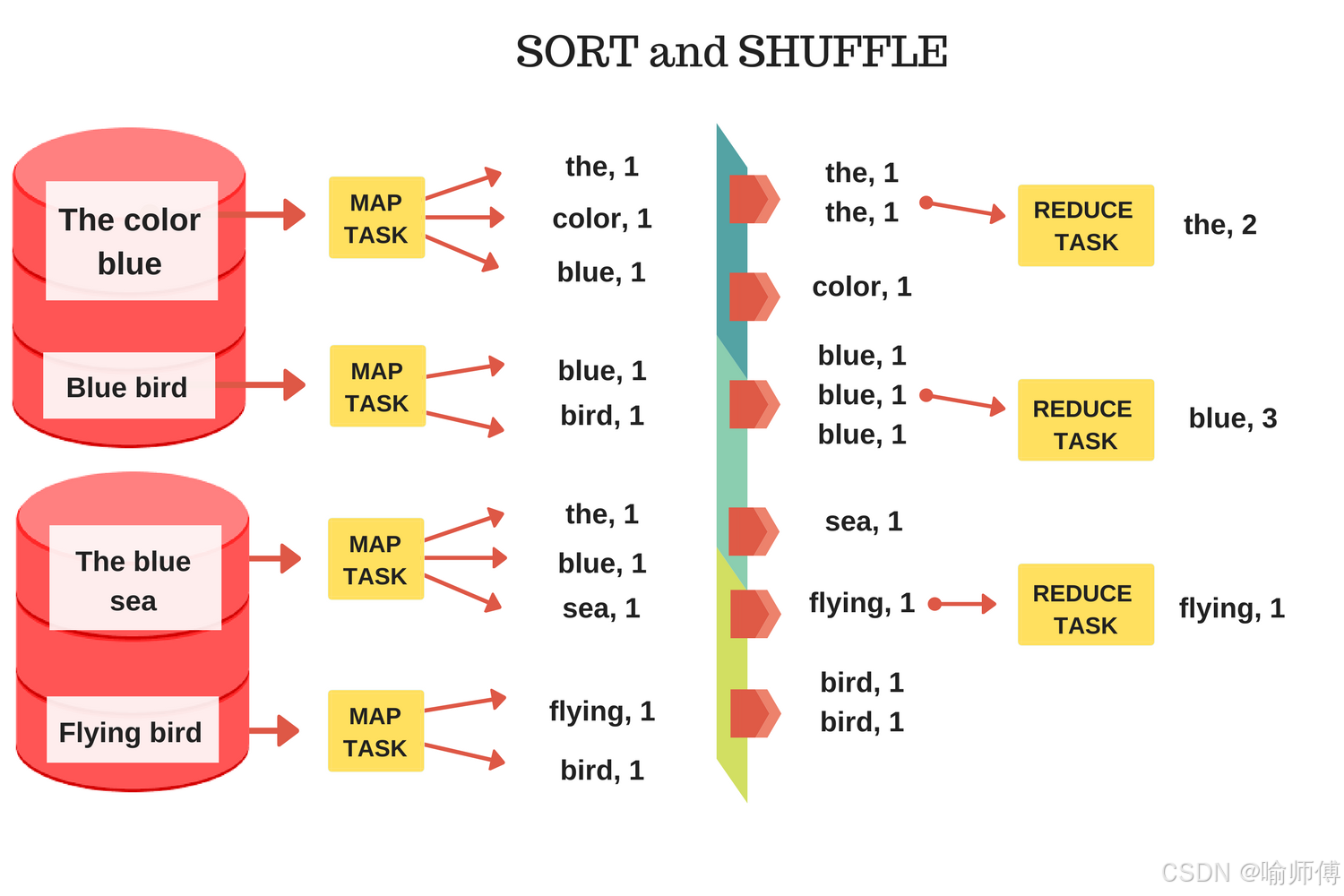 SORT and SHUFFLE

The color blue

Blue bird

The blue sea

Flying bird

MAP TASK

MAP TASK

MAP TASK

MAP TASK

the, 1
color, 1
blue, 1

blue, 1
bird, 1

the, 1
blue, 1
sea, 1

flying, 1
bird, 1

the, 1
the, 1

color, 1

blue, 1
blue, 1
blue, 1

sea, 1

flying, 1

bird, 1
bird, 1

REDUCE TASK

REDUCE TASK

REDUCE TASK

the, 2

blue, 3

flying, 1

CSDN @喻师傅